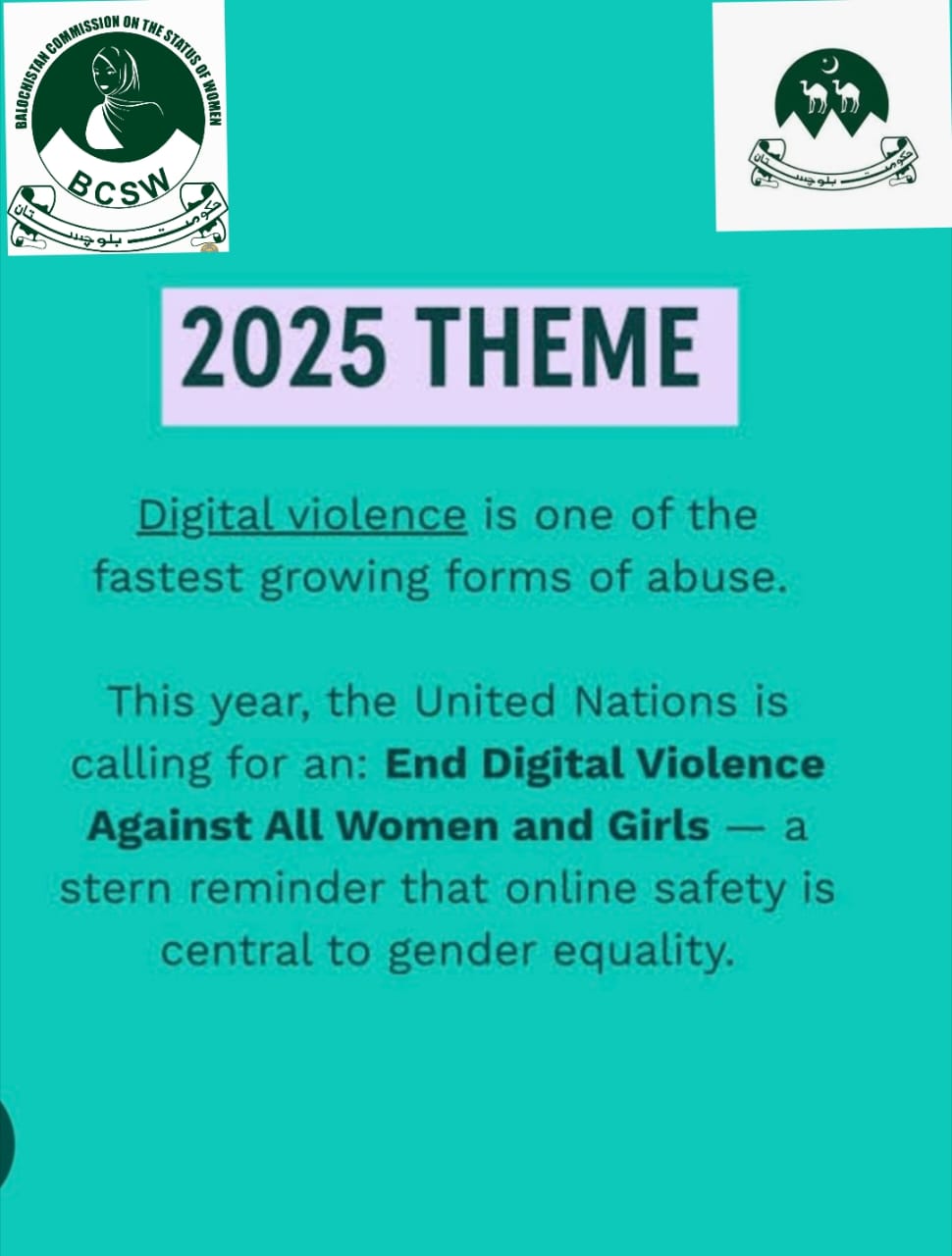 BALOCHISTAN COMMISSION ON THE STATUS OF WOMEN

BCSW

حکومت بلوچستان

حکومت بلوچستان

2025 THEME

Digital violence is one of the fastest growing forms of abuse.

This year, the United Nations is calling for an: End Digital Violence Against All Women and Girls — a stern reminder that online safety is central to gender equality.